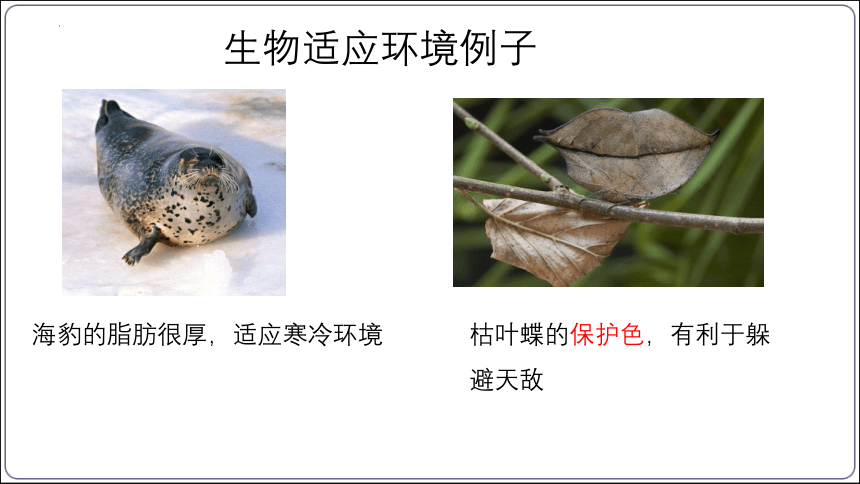 生物适应环境例子

海豹的脂肪很厚，适应寒冷环境

枯叶蝶的保护色，有利于躲避天敌